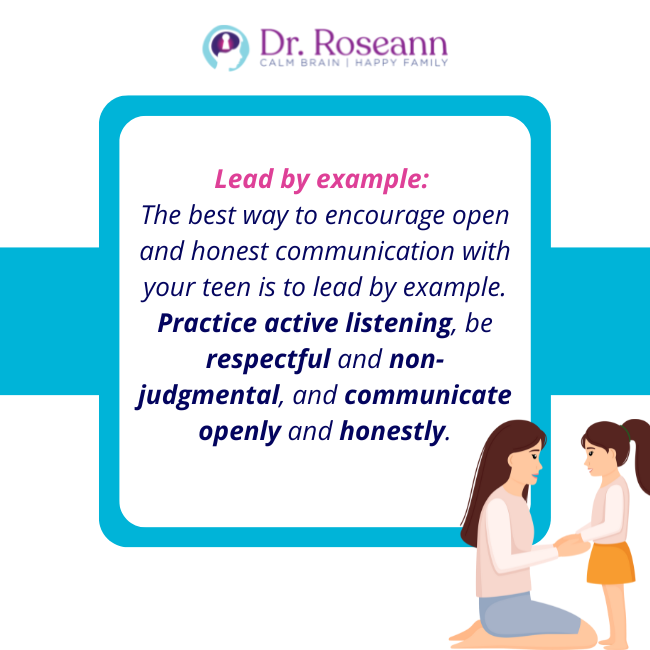 Dr. Roseann
CALM BRAIN | HAPPY FAMILY

Lead by example:
The best way to encourage open and honest communication with your teen is to lead by example. Practice active listening, be respectful and non-judgmental, and communicate openly and honestly.